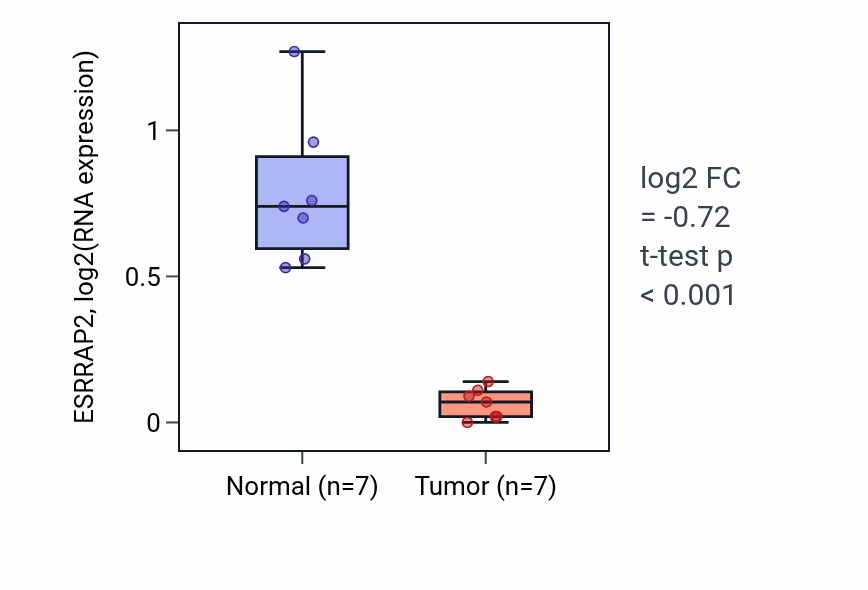 ESRRAP2, log2(RNA expression)

1

0.5

0

Normal (n=7)

Tumor (n=7)

log2 FC
= -0.72
t-test p
< 0.001